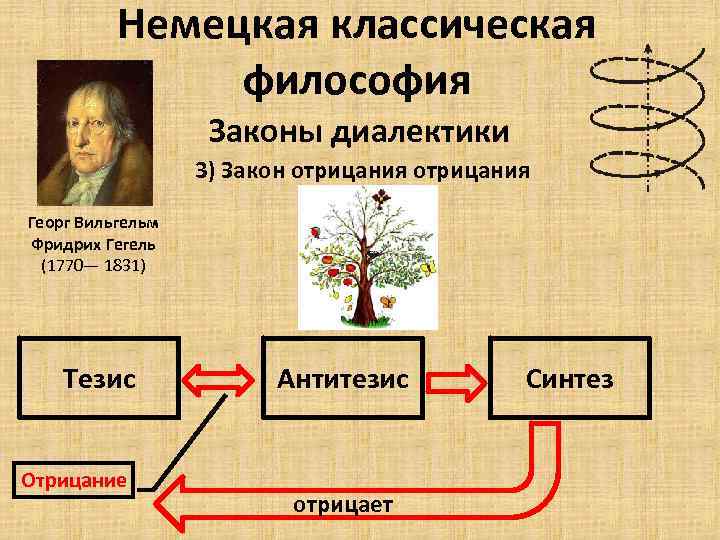 Немецкая классическая философия

Законы диалектики

3) Закон отрицания отрицания

Георг Вильгельм Фридрих Гегель (1770— 1831)

Тезис

Антитезис

Синтез

Отрицание

отрицает